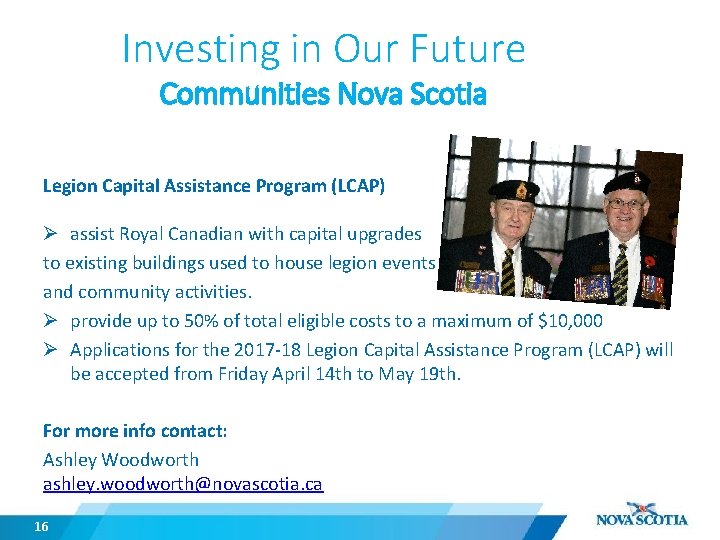 Investing in Our Future
Communities Nova Scotia

Legion Capital Assistance Program (LCAP)

➢ assist Royal Canadian with capital upgrades to existing buildings used to house legion events and community activities.
➢ provide up to 50% of total eligible costs to a maximum of $10,000
➢ Applications for the 2017-18 Legion Capital Assistance Program (LCAP) will be accepted from Friday April 14th to May 19th.

For more info contact:
Ashley Woodworth
ashley.woodworth@novascotia.ca

16

NOVA SCOTIA